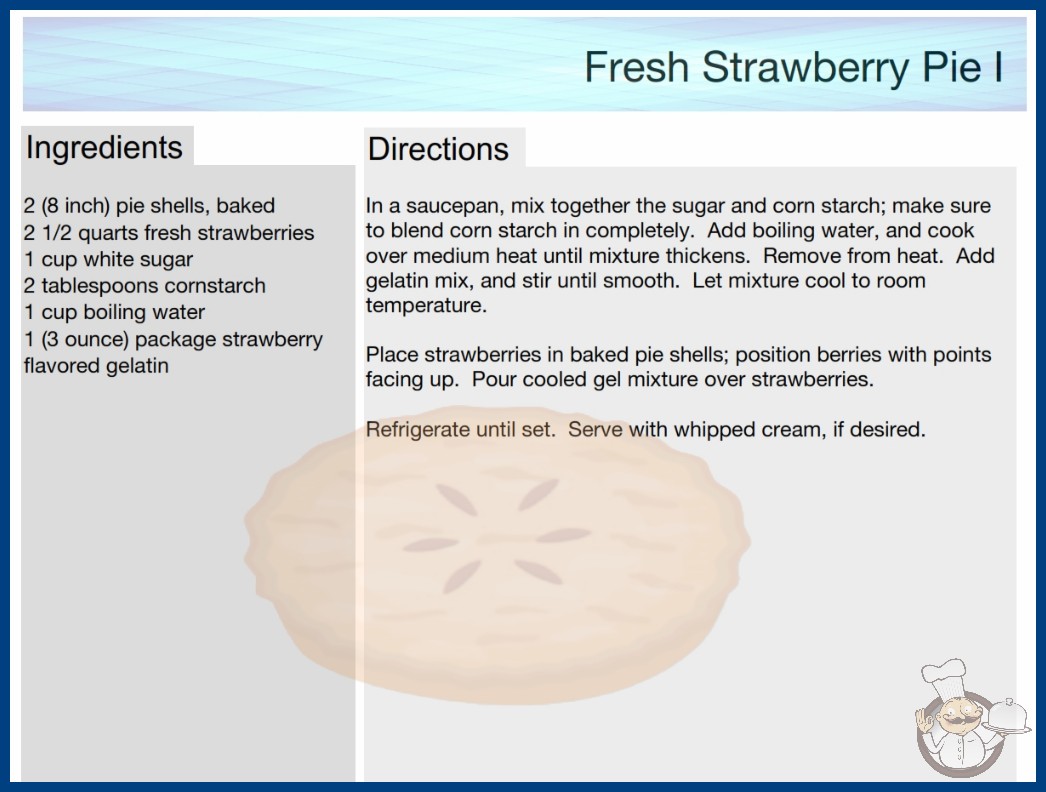 Fresh Strawberry Pie I

Ingredients

2 (8 inch) pie shells, baked
2 1/2 quarts fresh strawberries
1 cup white sugar
2 tablespoons cornstarch
1 cup boiling water
1 (3 ounce) package strawberry flavored gelatin

Directions

In a saucepan, mix together the sugar and corn starch; make sure to blend corn starch in completely. Add boiling water, and cook over medium heat until mixture thickens. Remove from heat. Add gelatin mix, and stir until smooth. Let mixture cool to room temperature.

Place strawberries in baked pie shells; position berries with points facing up. Pour cooled gel mixture over strawberries.

Refrigerate until set. Serve with whipped cream, if desired.